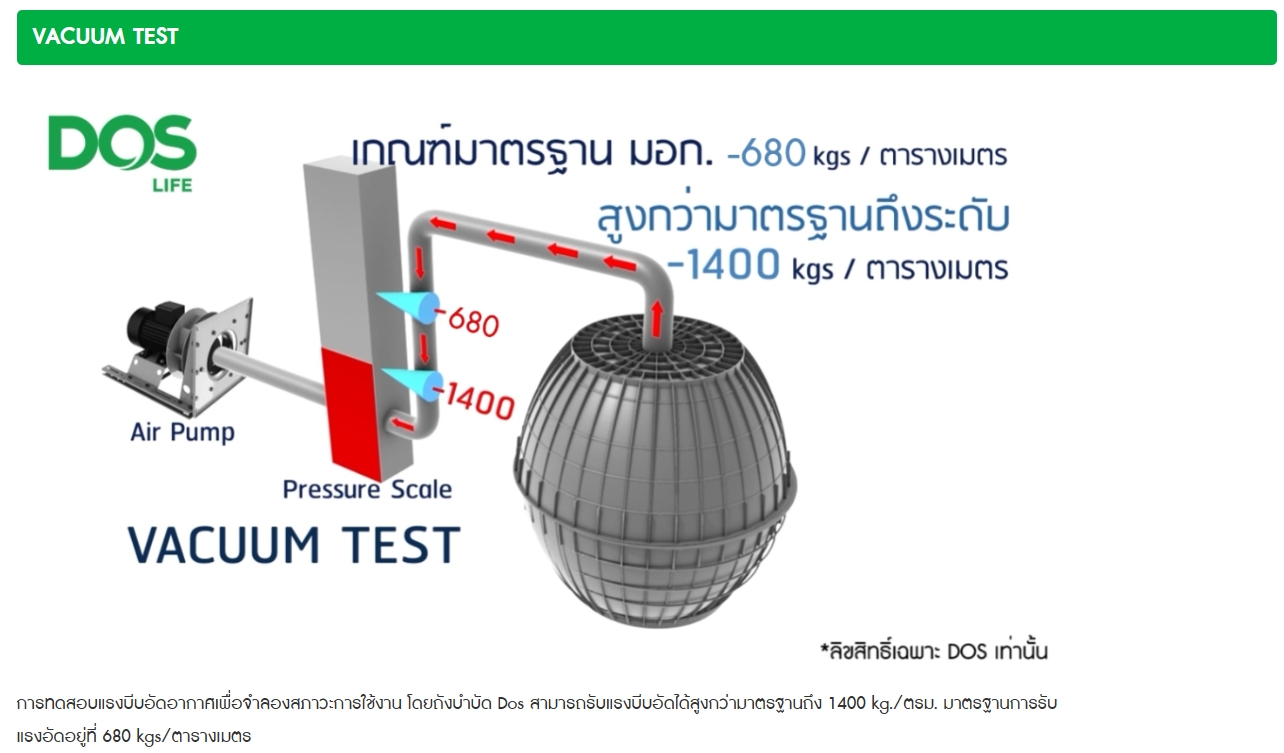 VACUUM TEST

DOS
LIFE

เกณฑ์มาตรฐาน มอก. -680 kgs / ตารางเมตร

สูงกว่ามาตรฐานถึงระดับ -1400 kgs / ตารางเมตร

-680

-1400

Air Pump

Pressure Scale

VACUUM TEST

*ลิขสิทธิ์เฉพาะ DOS เท่านั้น

การทดสอบแรงบีบอัดอากาศเพื่อจำลองสภาวะการใช้งาน โดยถังบำบัด Dos สามารถรับแรงบีบอัดได้สูงกว่ามาตรฐานถึง 1400 kg./ตรม. มาตรฐานการรับแรงอัดอยู่ที่ 680 kgs/ตารางเมตร